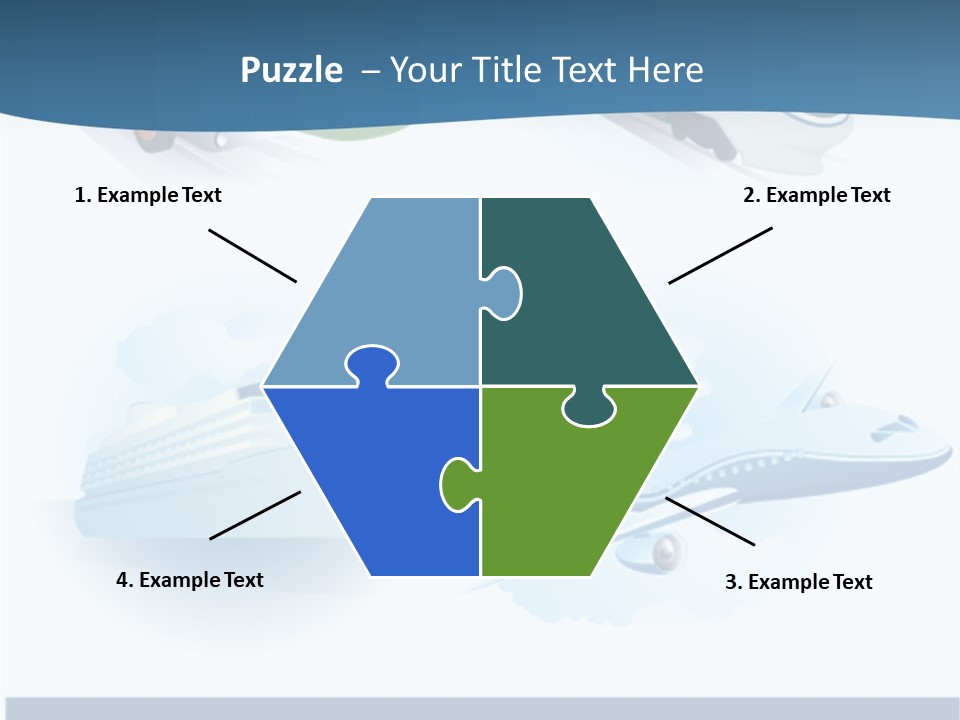 Puzzle – Your Title Text Here

1. Example Text

2. Example Text

4. Example Text

3. Example Text